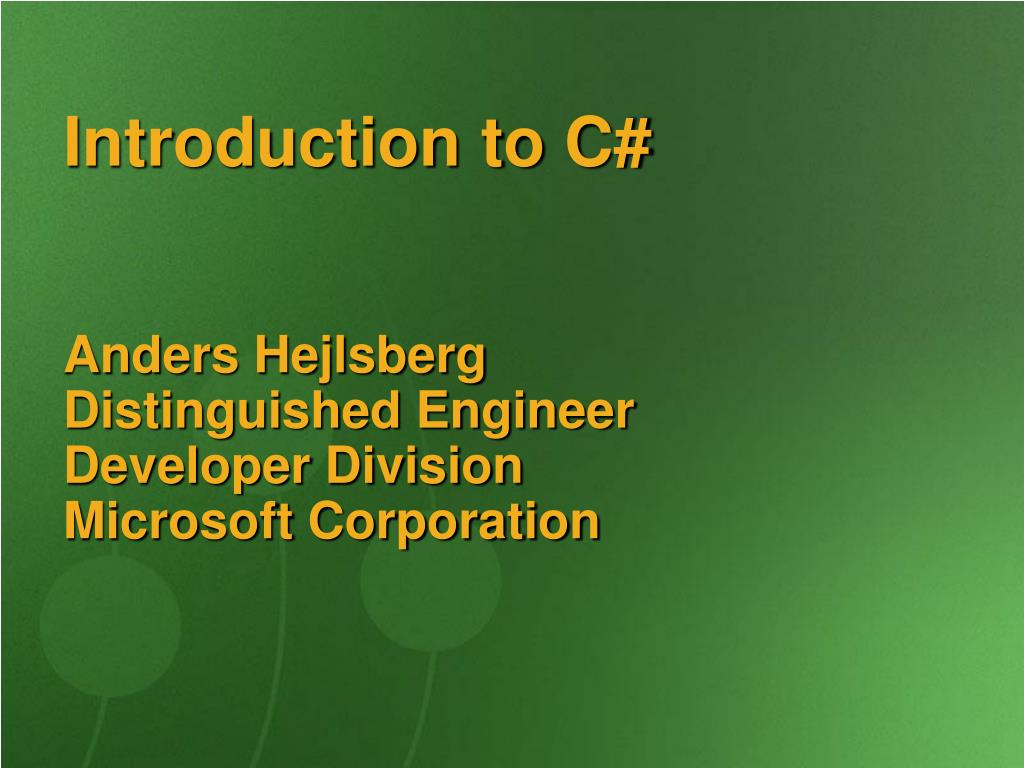 Introduction to C#

Anders Hejlsberg
Distinguished Engineer
Developer Division
Microsoft Corporation